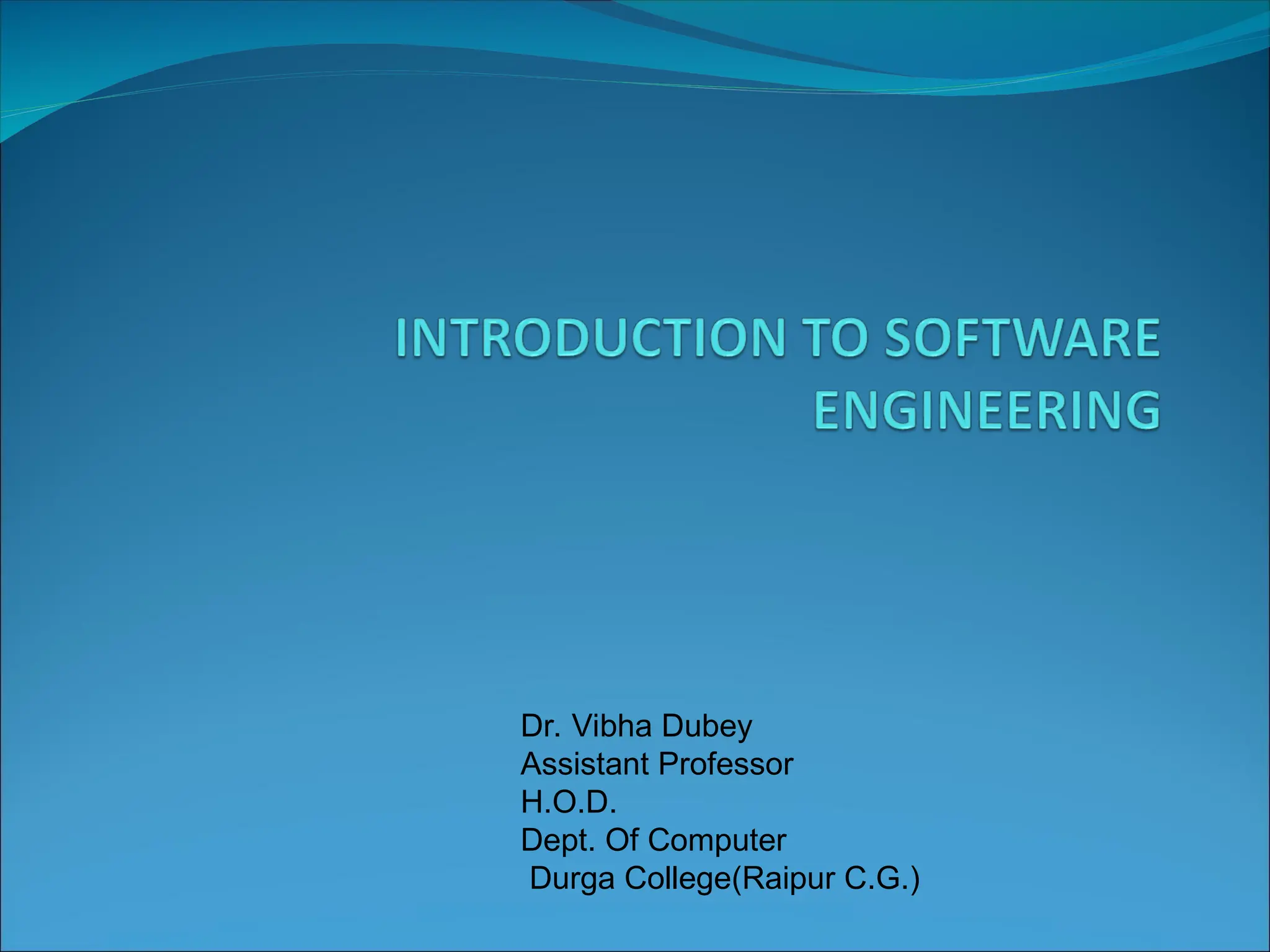 INTRODUCTION TO SOFTWARE ENGINEERING

Dr. Vibha Dubey
Assistant Professor
H.O.D.
Dept. Of Computer
Durga College(Raipur C.G.)